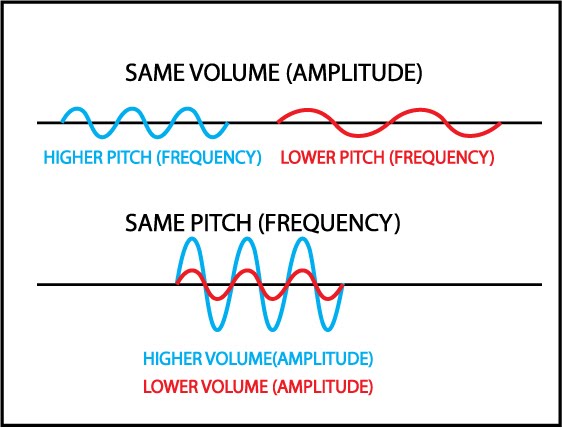 SAME VOLUME (AMPLITUDE)

HIGHER PITCH (FREQUENCY)

LOWER PITCH (FREQUENCY)

SAME PITCH (FREQUENCY)

HIGHER VOLUME(AMPLITUDE)

LOWER VOLUME (AMPLITUDE)